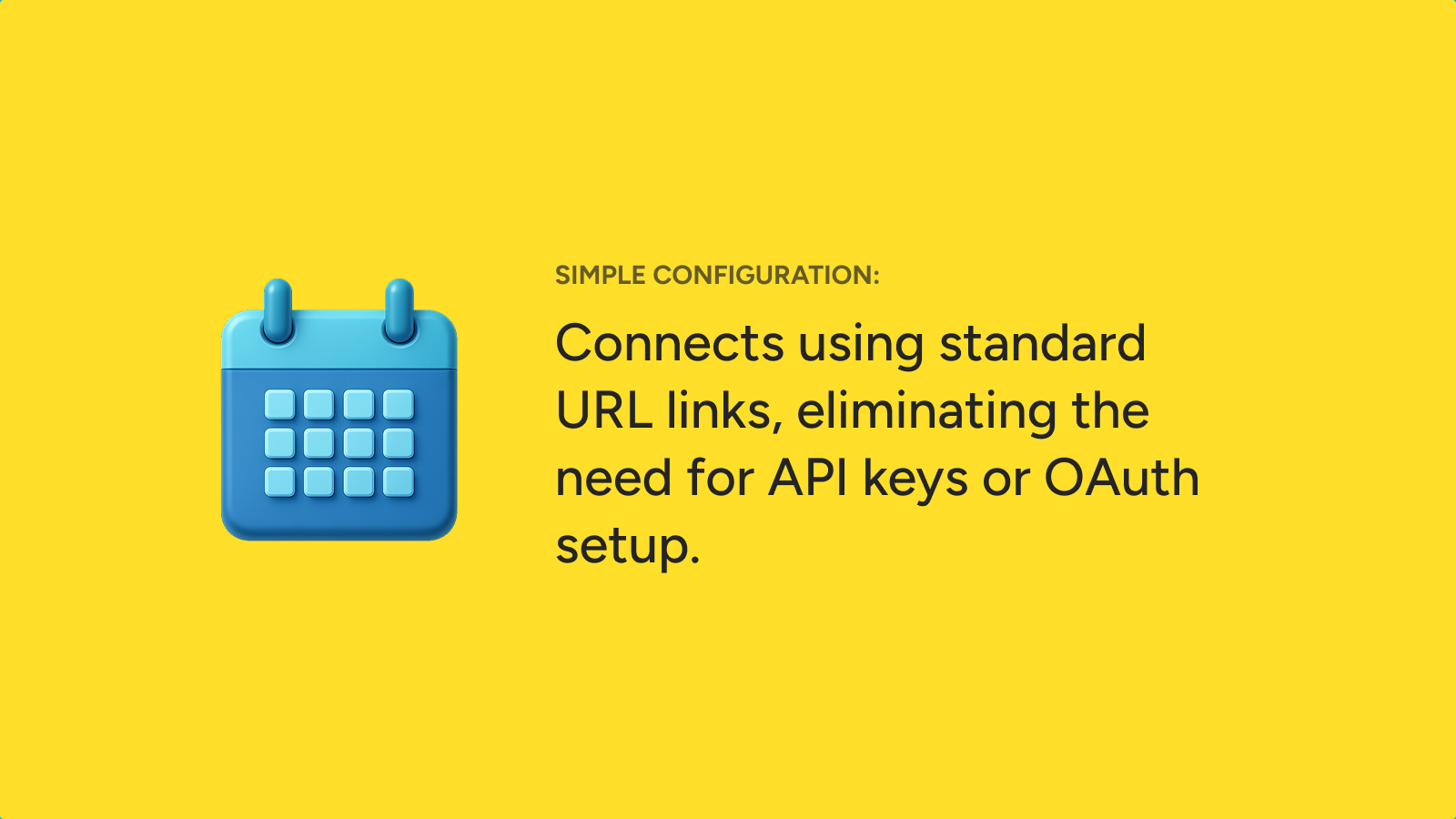 SIMPLE CONFIGURATION:

Connects using standard URL links, eliminating the need for API keys or OAuth setup.